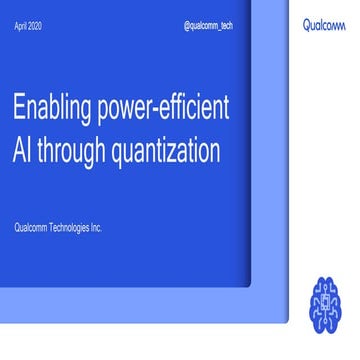 April 2020

@qualcomm_tech

Qualcomm

Enabling power-efficient AI through quantization

Qualcomm Technologies Inc.